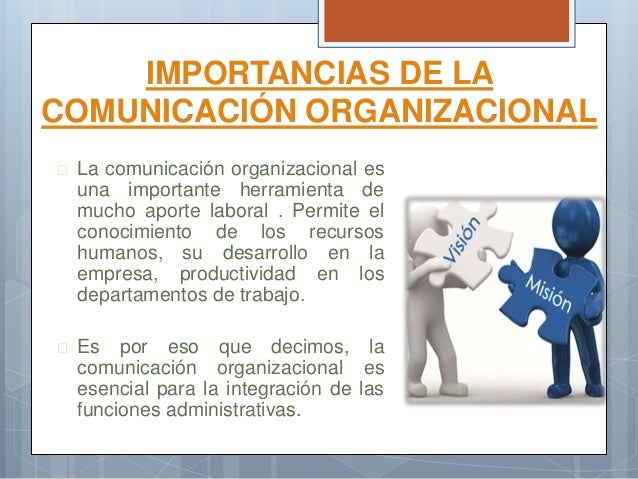 IMPORTANCIAS DE LA COMUNICACIÓN ORGANIZACIONAL

La comunicación organizacional es una importante herramienta de mucho aporte laboral . Permite el conocimiento de los recursos humanos, su desarrollo en la empresa, productividad en los departamentos de trabajo.

Es por eso que decimos, la comunicación organizacional es esencial para la integración de las funciones administrativas.

Visión

Misión